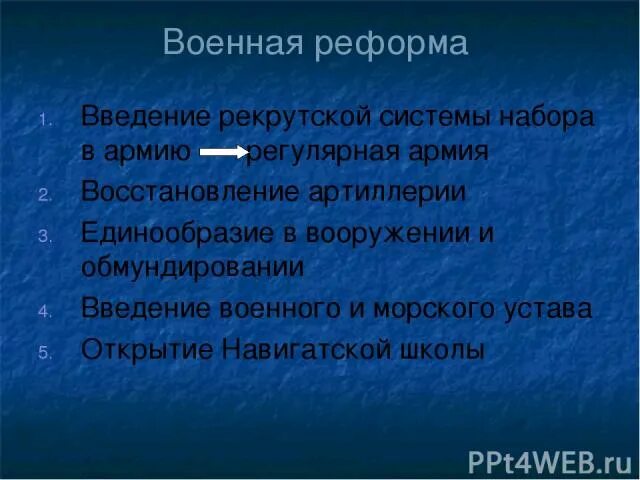 Военная реформа

1. Введение рекрутской системы набора в армию → регулярная армия
2. Восстановление артиллерии
3. Единообразие в вооружении и обмундировании
4. Введение военного и морского устава
5. Открытие Навигатской школы

PPt4WEB.ru